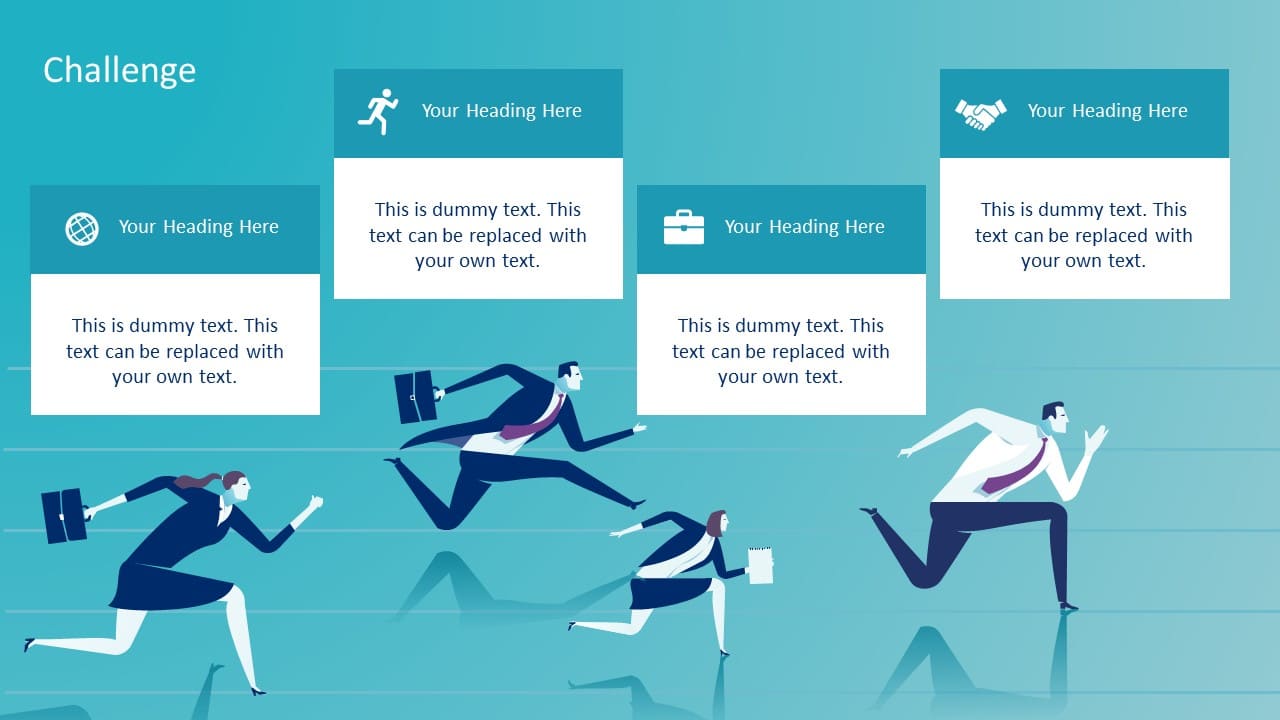 Challenge

Your Heading Here

This is dummy text. This text can be replaced with your own text.

Your Heading Here

This is dummy text. This text can be replaced with your own text.

Your Heading Here

This is dummy text. This text can be replaced with your own text.

Your Heading Here

This is dummy text. This text can be replaced with your own text.